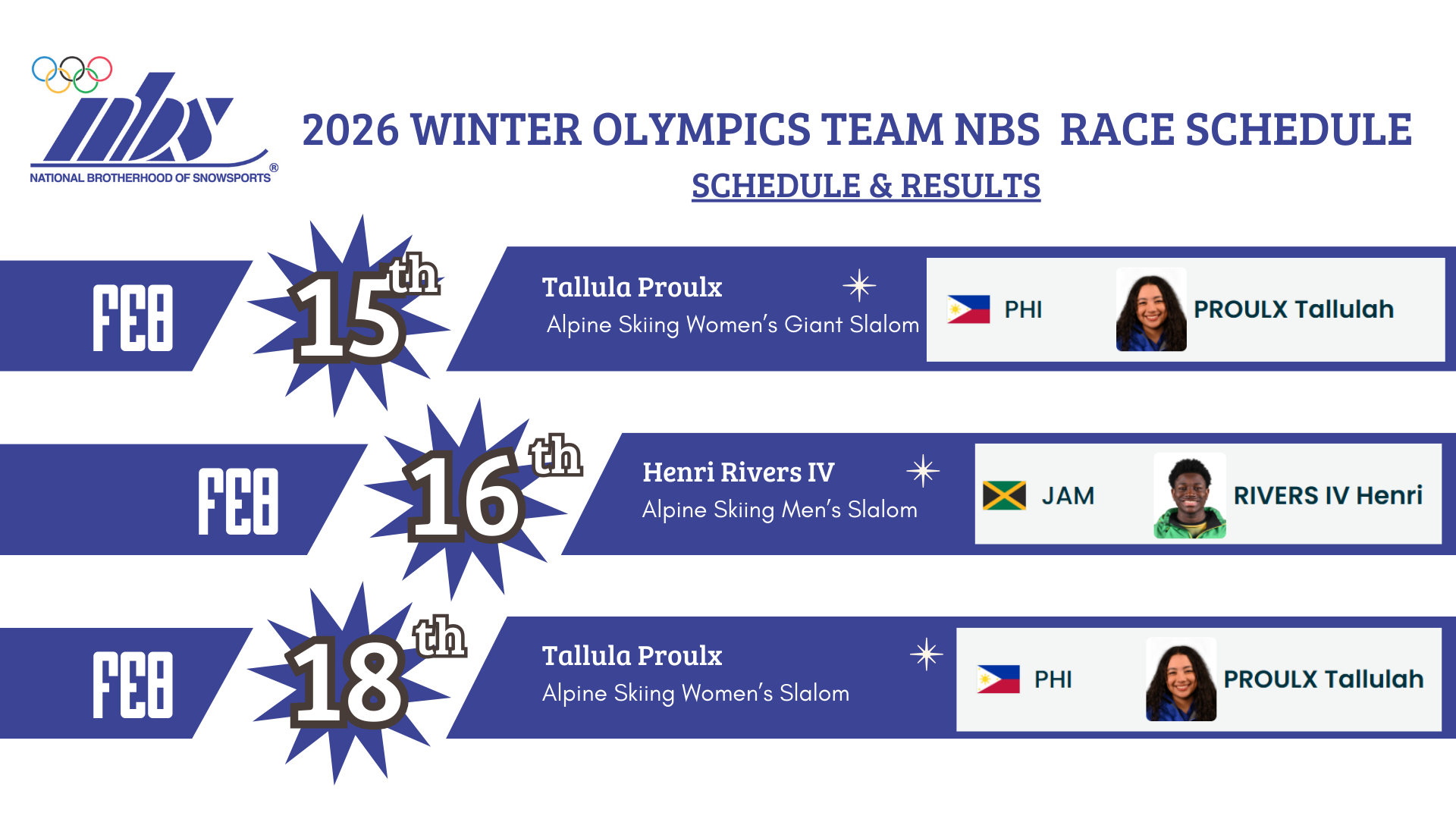 nbs
NATIONAL BROTHERHOOD OF SNOWSPORTS®

2026 WINTER OLYMPICS TEAM NBS RACE SCHEDULE

SCHEDULE & RESULTS

FEB 15th
Tallula Proulx
Alpine Skiing Women's Giant Slalom
PHI
PROULX Tallulah

FEB 16th
Henri Rivers IV
Alpine Skiing Men's Slalom
JAM
RIVERS IV Henri

FEB 18th
Tallula Proulx
Alpine Skiing Women's Slalom
PHI
PROULX Tallulah